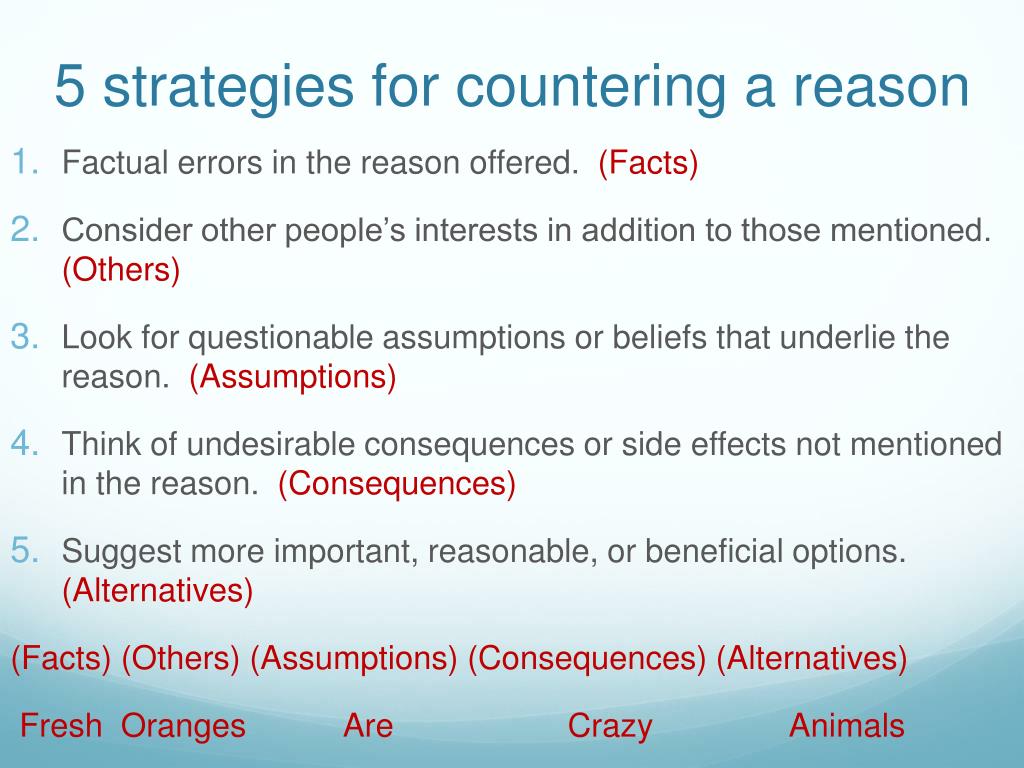 5 strategies for countering a reason

1. Factual errors in the reason offered. (Facts)
2. Consider other people's interests in addition to those mentioned. (Others)
3. Look for questionable assumptions or beliefs that underlie the reason. (Assumptions)
4. Think of undesirable consequences or side effects not mentioned in the reason. (Consequences)
5. Suggest more important, reasonable, or beneficial options. (Alternatives)

(Facts) (Others) (Assumptions) (Consequences) (Alternatives)

Fresh Oranges Are Crazy Animals